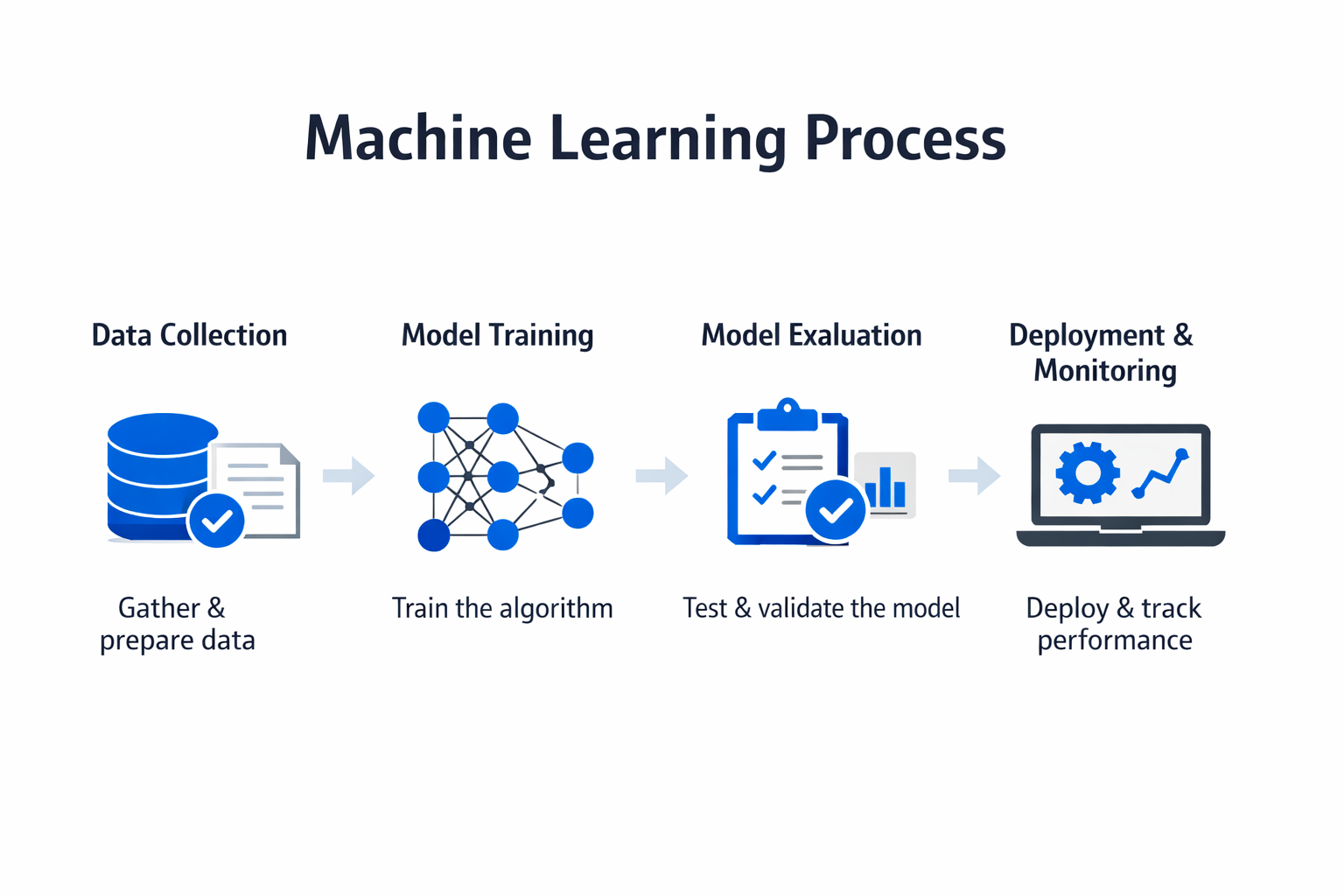 Machine Learning Process

Data Collection

Gather & prepare data

Model Training

Train the algorithm

Model Exaluation

Test & validate the model

Deployment & Monitoring

Deploy & track performance